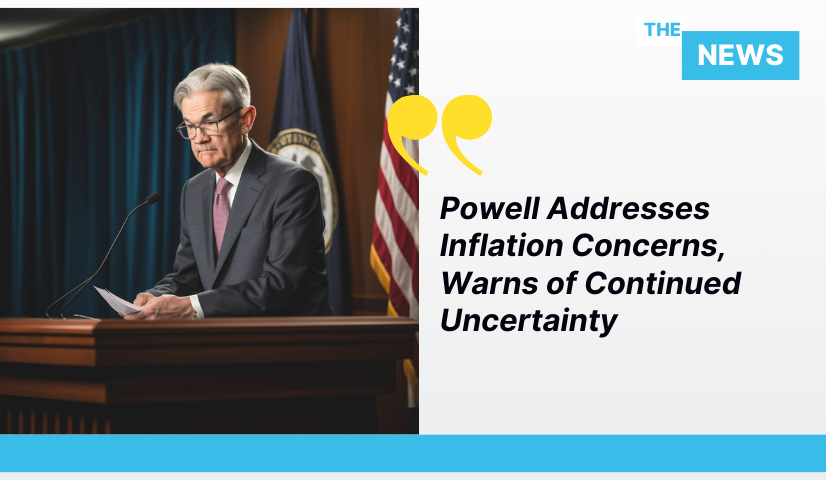 THE NEWS

Powell Addresses Inflation Concerns, Warns of Continued Uncertainty